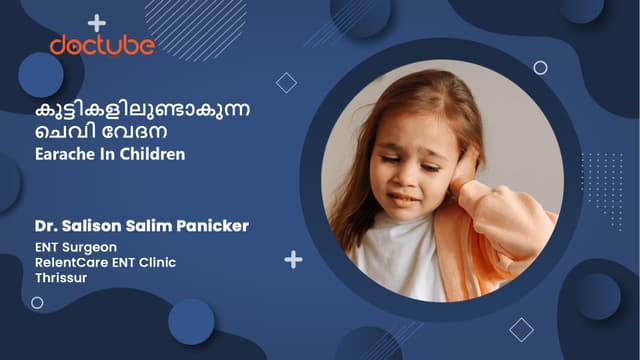 doctube

കുട്ടികളിലുണ്ടാകുന്ന ചെവി വേദന
Earache In Children

Dr. Salison Salim Panicker
ENT Surgeon
RelentCare ENT Clinic
Thrissur